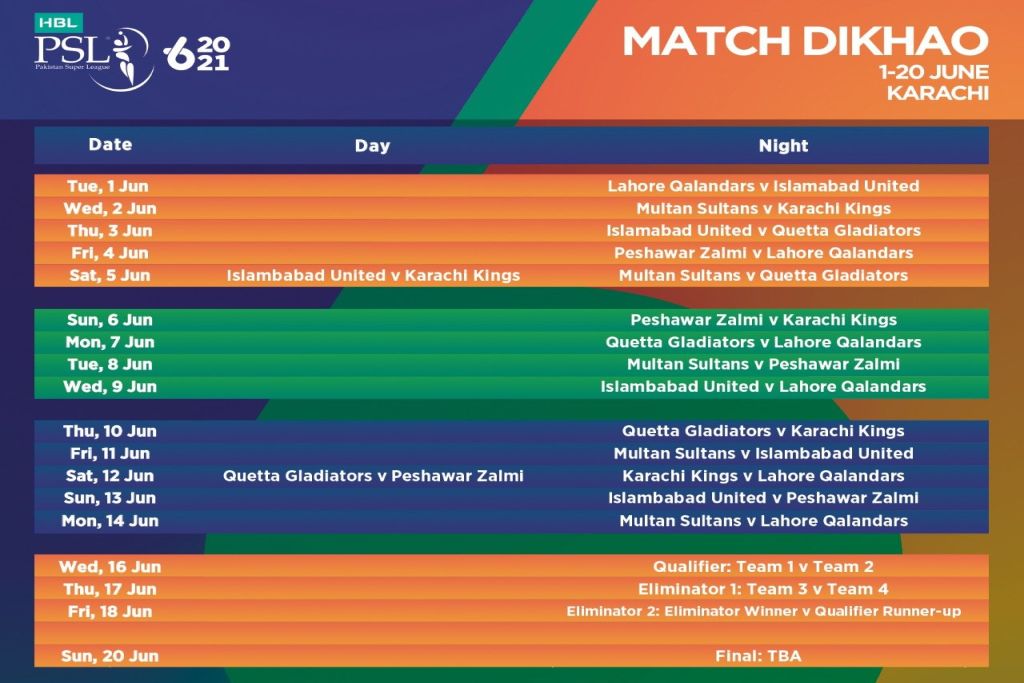 HBL PSL Pakistan Super League 6 2021

MATCH DIKHAO
1-20 JUNE
KARACHI

| Date | Day | Night |
|---|---|---|
| Tue, 1 Jun | | Lahore Qalandars v Islamabad United |
| Wed, 2 Jun | | Multan Sultans v Karachi Kings |
| Thu, 3 Jun | | Islamabad United v Quetta Gladiators |
| Fri, 4 Jun | | Peshawar Zalmi v Lahore Qalandars |
| Sat, 5 Jun | Islambabad United v Karachi Kings | Multan Sultans v Quetta Gladiators |
| Sun, 6 Jun | | Peshawar Zalmi v Karachi Kings |
| Mon, 7 Jun | | Quetta Gladiators v Lahore Qalandars |
| Tue, 8 Jun | | Multan Sultans v Peshawar Zalmi |
| Wed, 9 Jun | | Islambabad United v Lahore Qalandars |
| Thu, 10 Jun | | Quetta Gladiators v Karachi Kings |
| Fri, 11 Jun | | Multan Sultans v Islambabad United |
| Sat, 12 Jun | Quetta Gladiators v Peshawar Zalmi | Karachi Kings v Lahore Qalandars |
| Sun, 13 Jun | | Islambabad United v Peshawar Zalmi |
| Mon, 14 Jun | | Multan Sultans v Lahore Qalandars |
| Wed, 16 Jun | | Qualifier: Team 1 v Team 2 |
| Thu, 17 Jun | | Eliminator 1: Team 3 v Team 4 |
| Fri, 18 Jun | | Eliminator 2: Eliminator Winner v Qualifier Runner-up |
| Sun, 20 Jun | | Final: TBA |